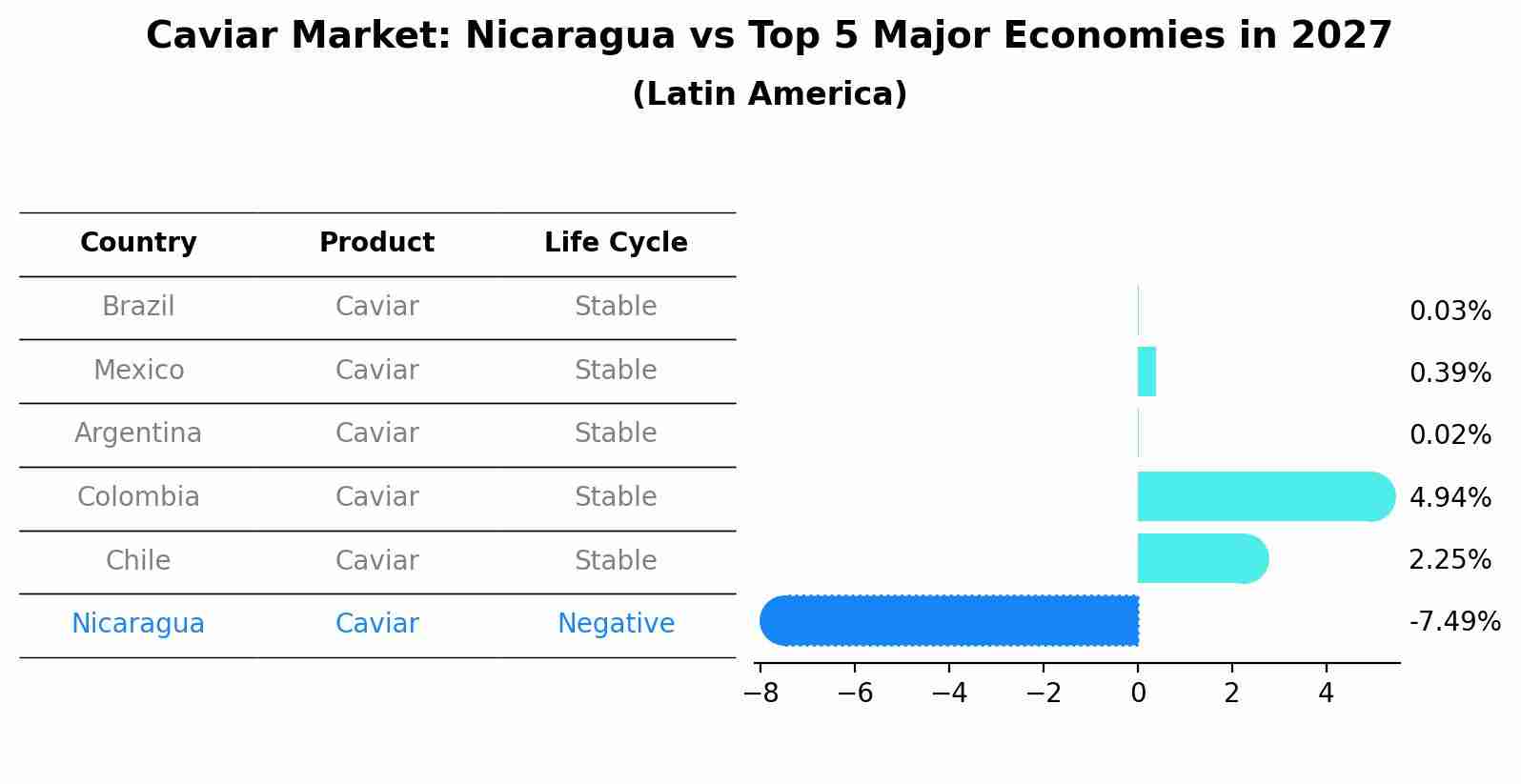 Caviar Market: Nicaragua vs Top 5 Major Economies in 2027
(Latin America)

| Country | Product | Life Cycle |
|---|---|---|
| Brazil | Caviar | Stable |
| Mexico | Caviar | Stable |
| Argentina | Caviar | Stable |
| Colombia | Caviar | Stable |
| Chile | Caviar | Stable |
| Nicaragua | Caviar | Negative |

0.03%
0.39%
0.02%
4.94%
2.25%
-7.49%

−8 −6 −4 −2 0 2 4